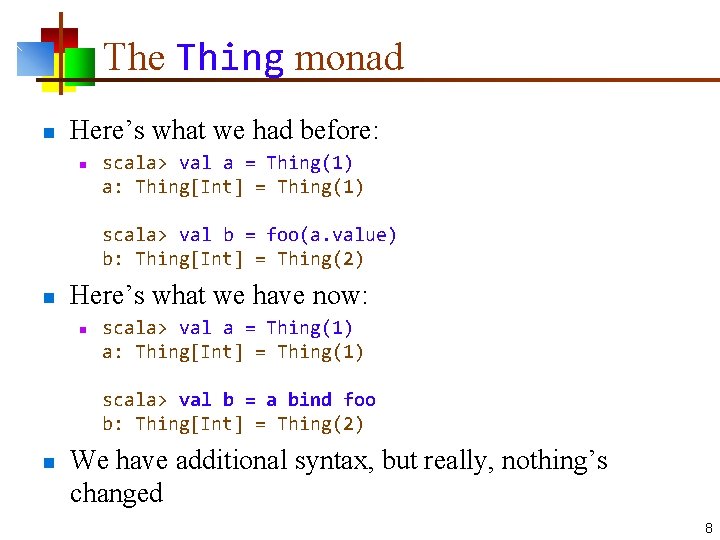 The Thing monad

Here's what we had before:

scala> val a = Thing(1)
a: Thing[Int] = Thing(1)

scala> val b = foo(a.value)
b: Thing[Int] = Thing(2)

Here's what we have now:

scala> val a = Thing(1)
a: Thing[Int] = Thing(1)

scala> val b = a bind foo
b: Thing[Int] = Thing(2)

We have additional syntax, but really, nothing's changed

8